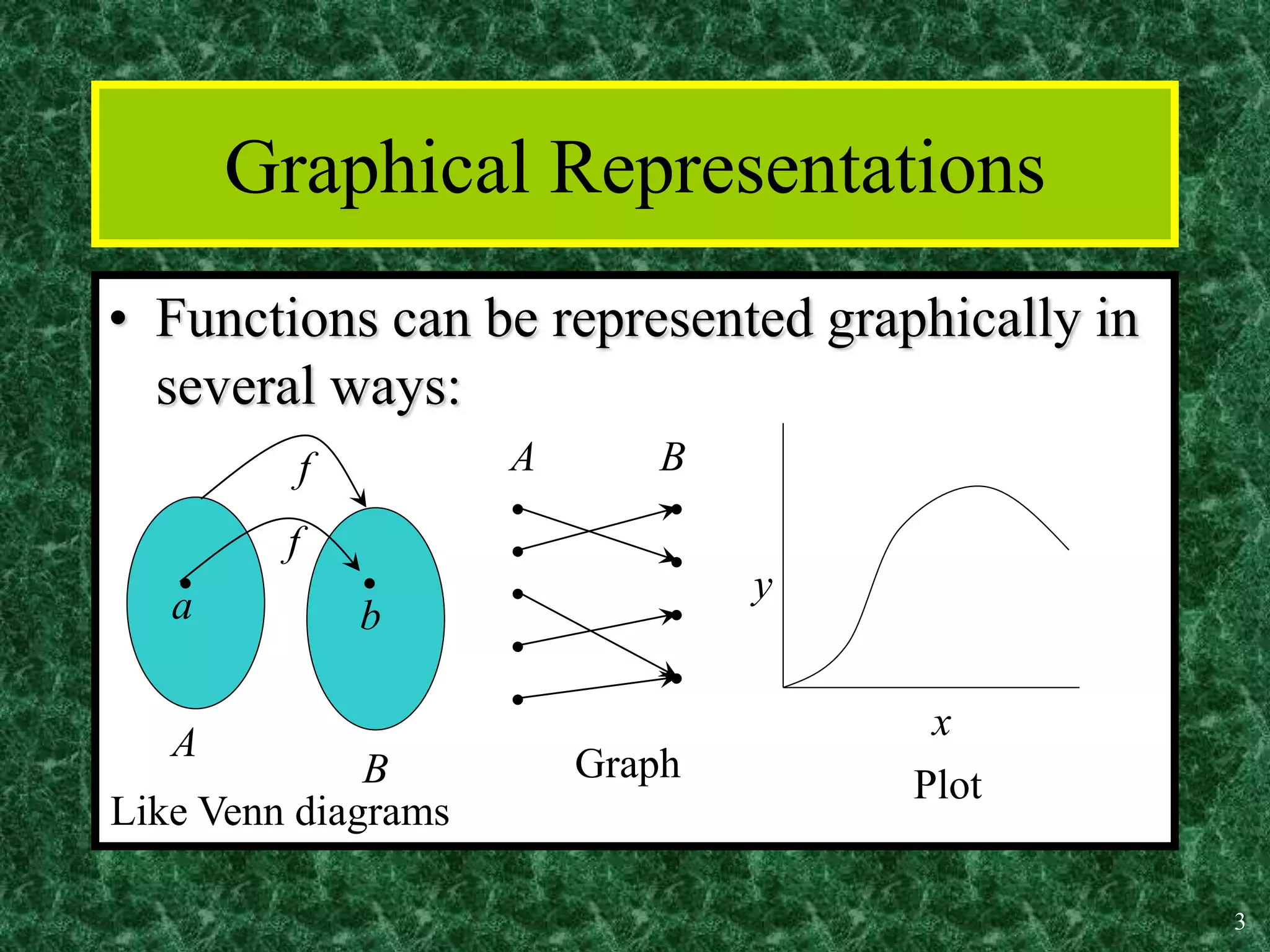 Graphical Representations

• Functions can be represented graphically in several ways:

$f$

$f$

$a$

$b$

$A$

$B$

Like Venn diagrams

$A$ $B$

Graph

$y$

$x$

Plot

3